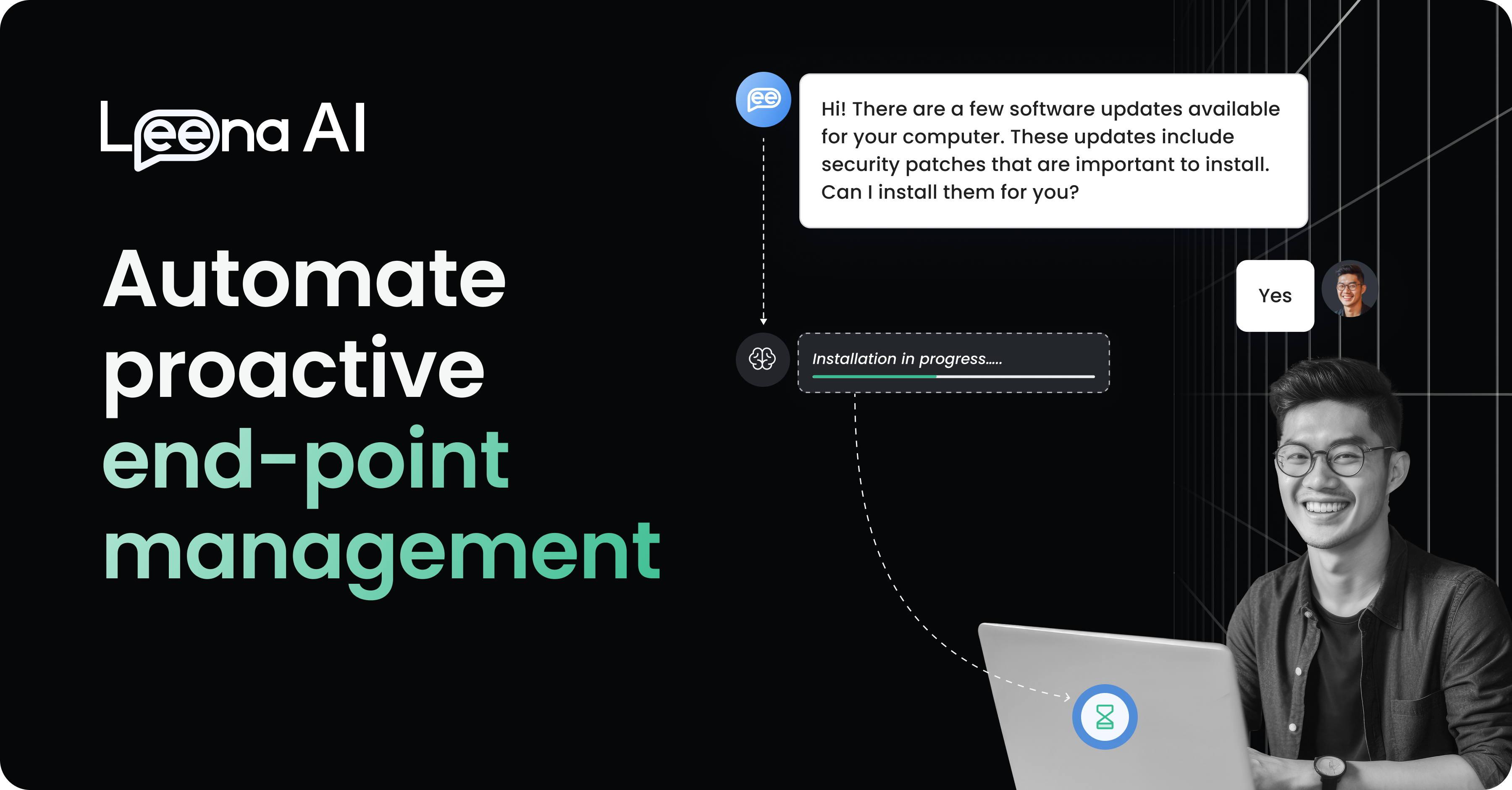 Leena AI

Automate proactive end-point management

Hi! There are a few software updates available for your computer. These updates include security patches that are important to install. Can I install them for you?

Yes

Installation in progress.....